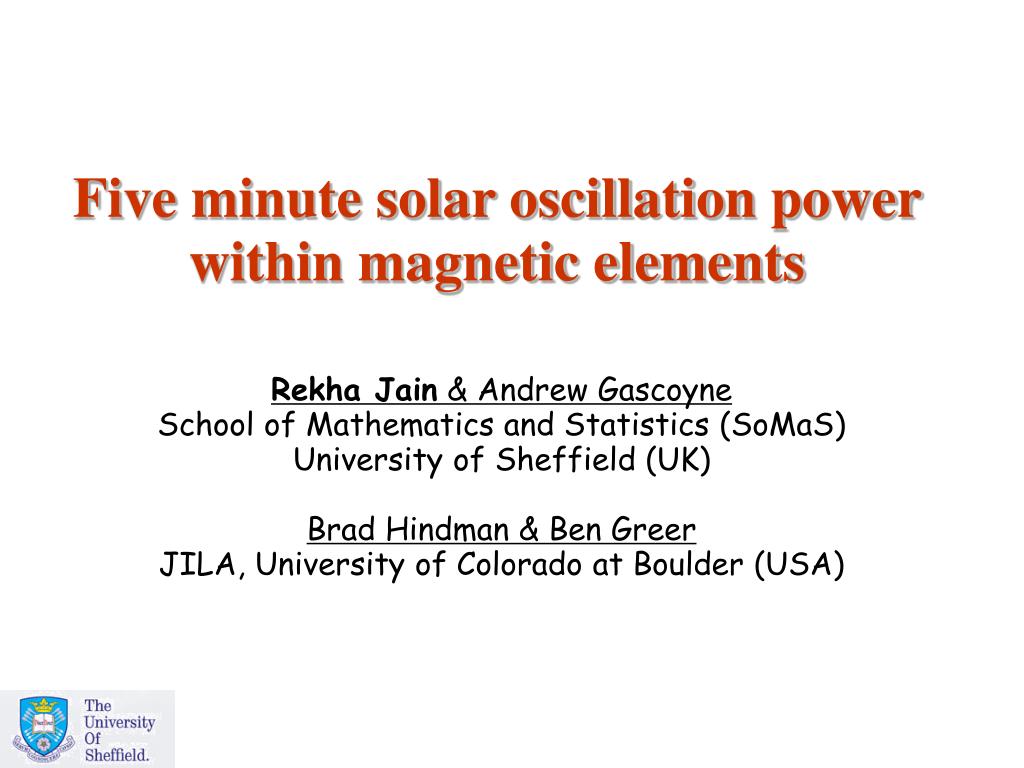 Five minute solar oscillation power within magnetic elements

Rekha Jain & Andrew Gascoyne
School of Mathematics and Statistics (SoMaS)
University of Sheffield (UK)

Brad Hindman & Ben Greer
JILA, University of Colorado at Boulder (USA)

The University Of Sheffield.